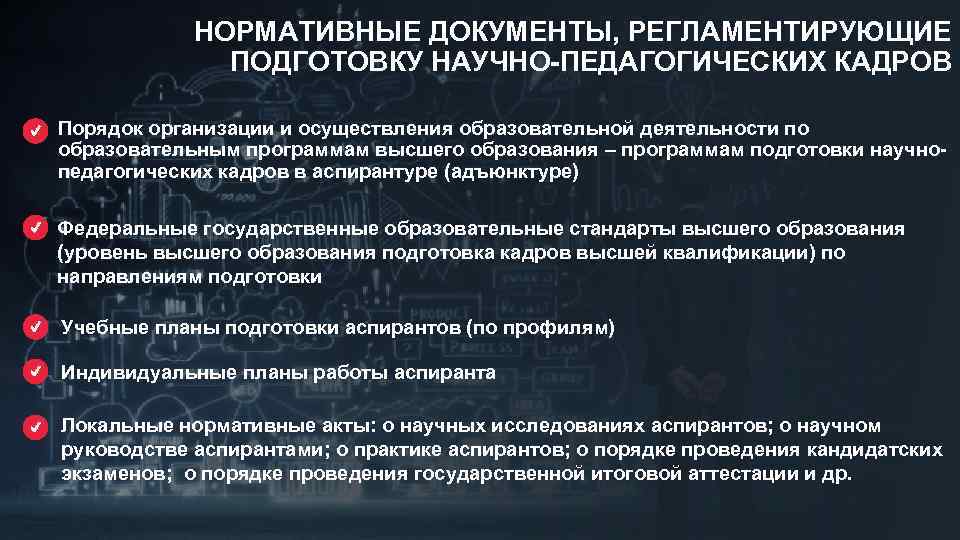 НОРМАТИВНЫЕ ДОКУМЕНТЫ, РЕГЛАМЕНТИРУЮЩИЕ ПОДГОТОВКУ НАУЧНО-ПЕДАГОГИЧЕСКИХ КАДРОВ

Порядок организации и осуществления образовательной деятельности по образовательным программам высшего образования – программам подготовки научно-педагогических кадров в аспирантуре (адъюнктуре)

Федеральные государственные образовательные стандарты высшего образования (уровень высшего образования подготовка кадров высшей квалификации) по направлениям подготовки

Учебные планы подготовки аспирантов (по профилям)

Индивидуальные планы работы аспиранта

Локальные нормативные акты: о научных исследованиях аспирантов; о научном руководстве аспирантами; о практике аспирантов; о порядке проведения кандидатских экзаменов; о порядке проведения государственной итоговой аттестации и др.